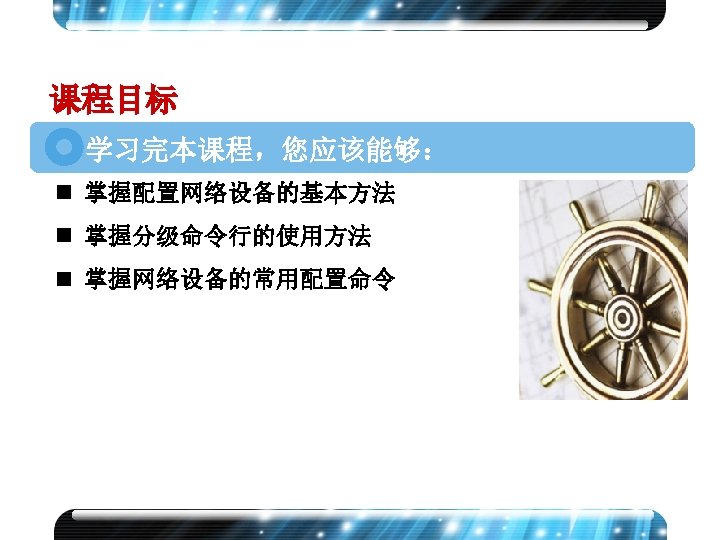 课程目标

学习完本课程，您应该能够：

■ 掌握配置网络设备的基本方法

■ 掌握分级命令行的使用方法

■ 掌握网络设备的常用配置命令